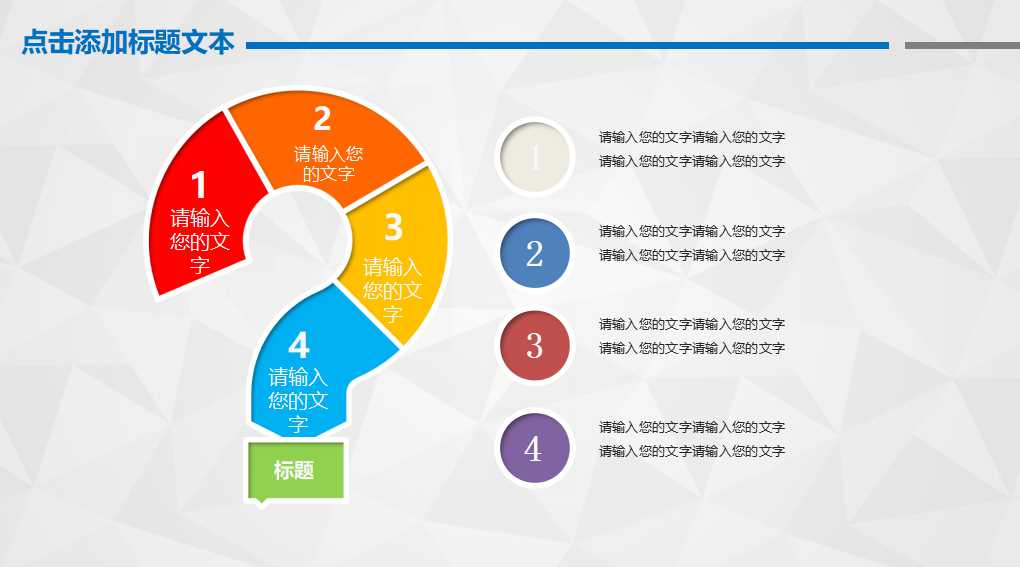 点击添加标题文本

1
请输入您的文字

2
请输入您的文字

3
请输入您的文字

4
请输入您的文字

标题

1
请输入您的文字请输入您的文字
请输入您的文字请输入您的文字

2
请输入您的文字请输入您的文字
请输入您的文字请输入您的文字

3
请输入您的文字请输入您的文字
请输入您的文字请输入您的文字

4
请输入您的文字请输入您的文字
请输入您的文字请输入您的文字